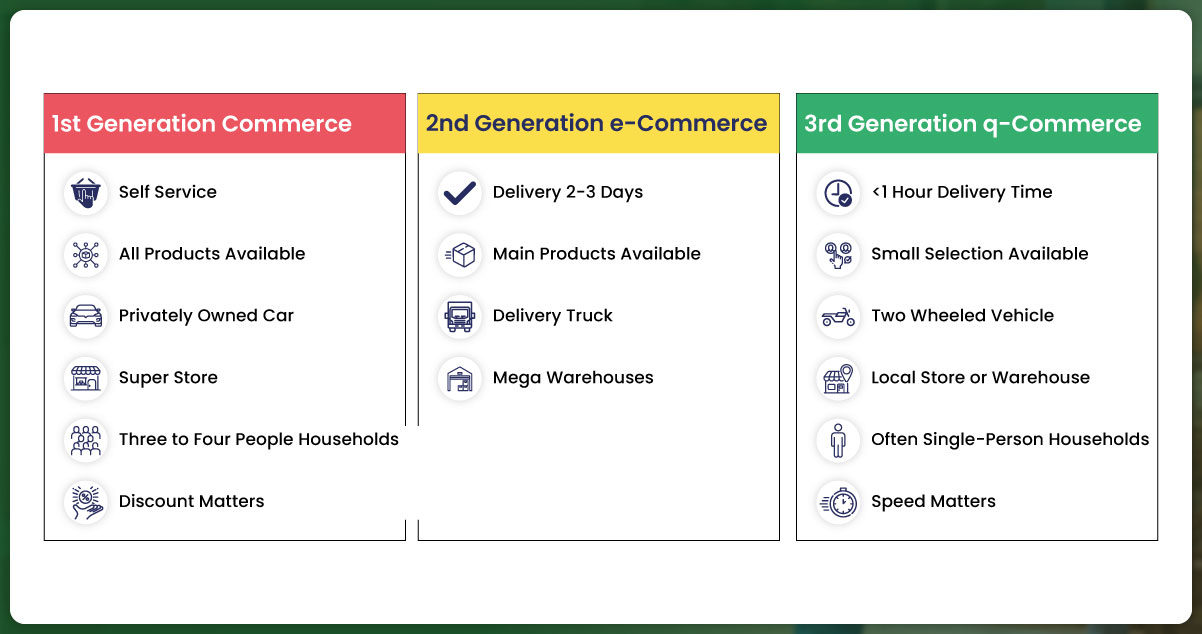 1st Generation Commerce

Self Service

All Products Available

Privately Owned Car

Super Store

Three to Four People Households

Discount Matters

2nd Generation e-Commerce

Delivery 2-3 Days

Main Products Available

Delivery Truck

Mega Warehouses

3rd Generation q-Commerce

<1 Hour Delivery Time

Small Selection Available

Two Wheeled Vehicle

Local Store or Warehouse

Often Single-Person Households

Speed Matters